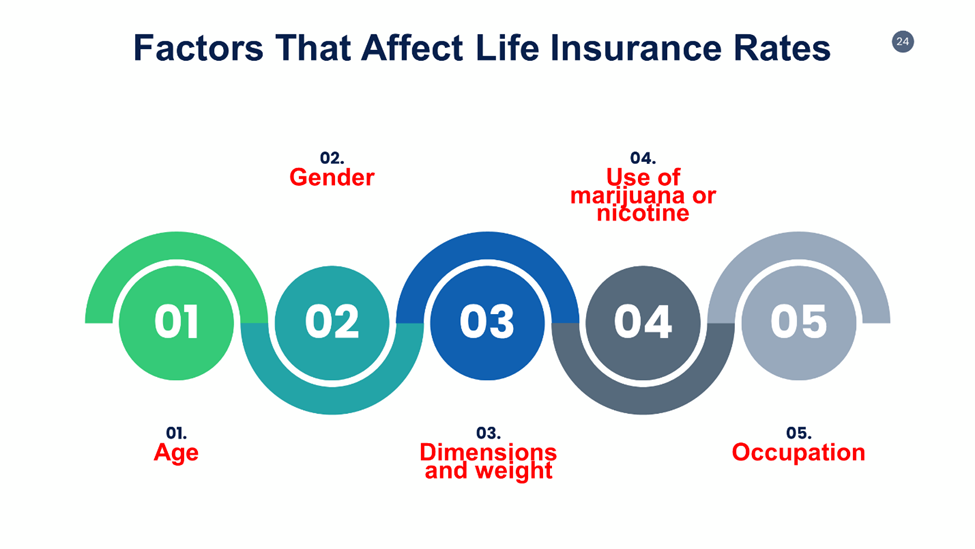 Factors That Affect Life Insurance Rates

24

02.
Gender

04.
Use of marijuana or nicotine

01

02

03

04

05

01.
Age

03.
Dimensions and weight

05.
Occupation